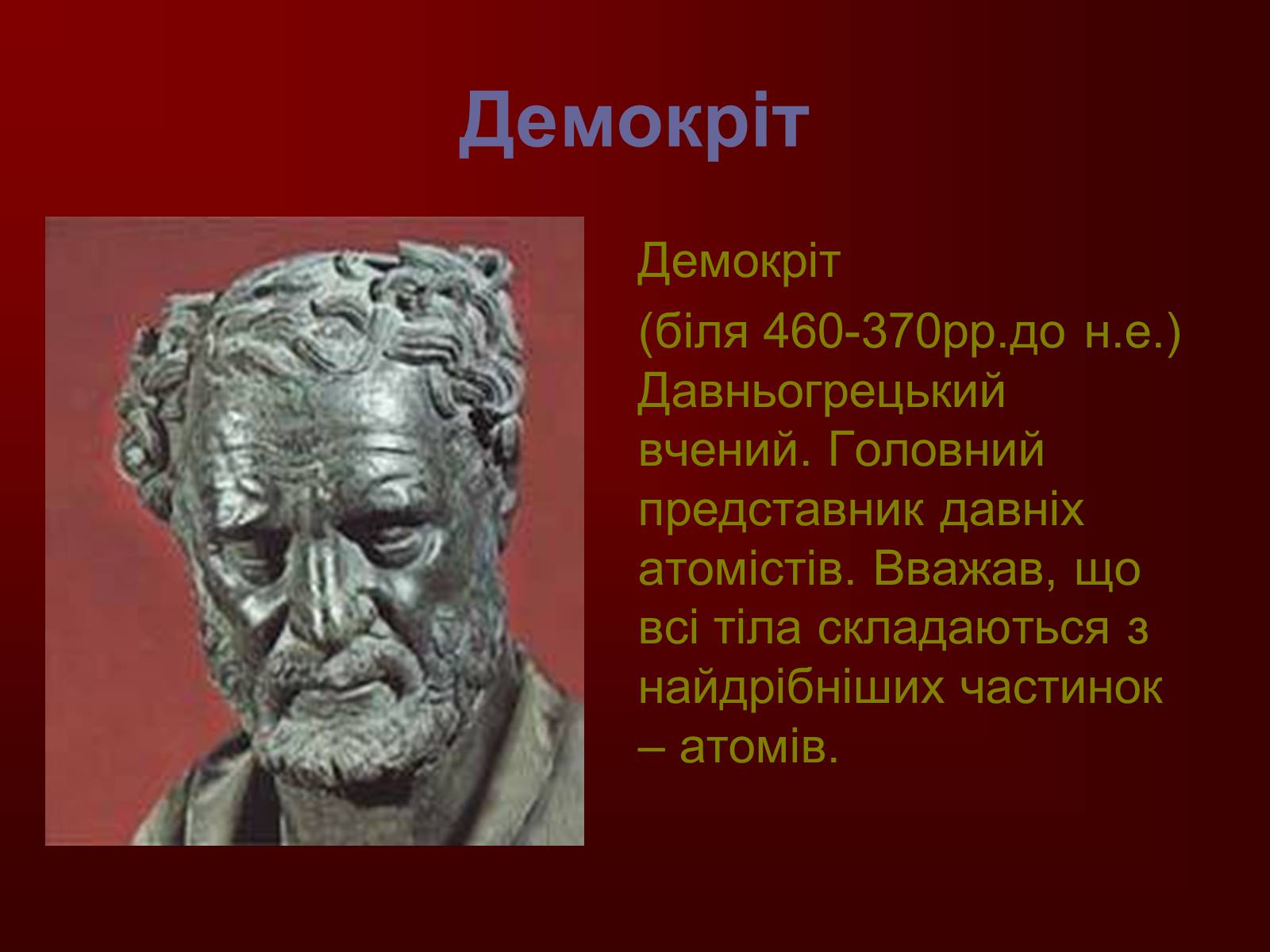 Демокріт

Демокріт

(біля 460-370рр.до н.е.) Давньогрецький вчений. Головний представник давніх атомістів. Вважав, що всі тіла складаються з найдрібніших частинок – атомів.